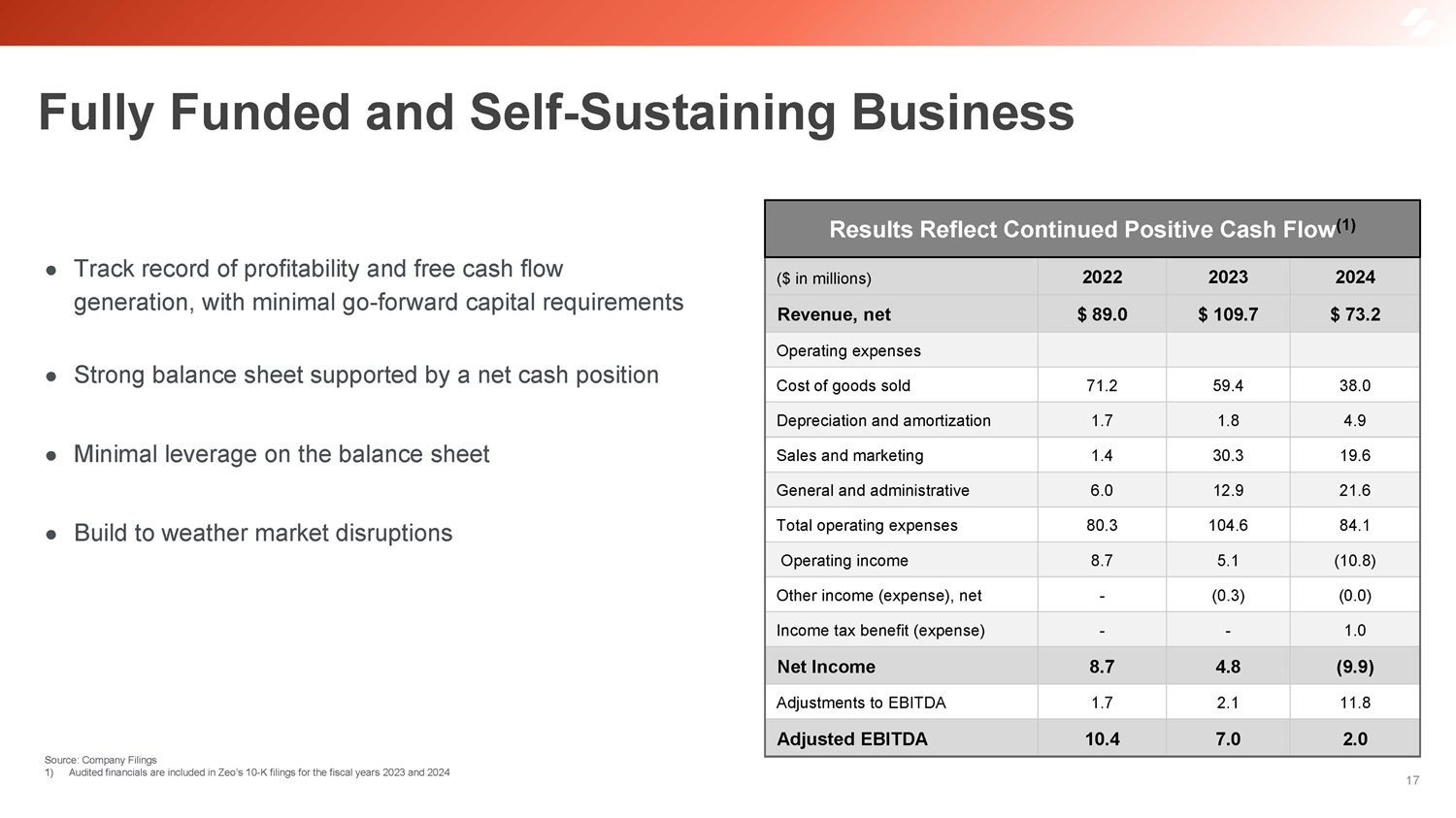 Fully Funded and Self-Sustaining Business

● Track record of profitability and free cash flow generation, with minimal go-forward capital requirements

● Strong balance sheet supported by a net cash position

● Minimal leverage on the balance sheet

● Build to weather market disruptions

Results Reflect Continued Positive Cash Flow$^{(1)}$

| ($ in millions) | 2022 | 2023 | 2024 |
|---|---|---|---|
| Revenue, net | $ 89.0 | $ 109.7 | $ 73.2 |
| Operating expenses | | | |
| Cost of goods sold | 71.2 | 59.4 | 38.0 |
| Depreciation and amortization | 1.7 | 1.8 | 4.9 |
| Sales and marketing | 1.4 | 30.3 | 19.6 |
| General and administrative | 6.0 | 12.9 | 21.6 |
| Total operating expenses | 80.3 | 104.6 | 84.1 |
| Operating income | 8.7 | 5.1 | (10.8) |
| Other income (expense), net | - | (0.3) | (0.0) |
| Income tax benefit (expense) | - | - | 1.0 |
| Net Income | 8.7 | 4.8 | (9.9) |
| Adjustments to EBITDA | 1.7 | 2.1 | 11.8 |
| Adjusted EBITDA | 10.4 | 7.0 | 2.0 |

Source: Company Filings
1) Audited financials are included in Zeo's 10-K filings for the fiscal years 2023 and 2024

17